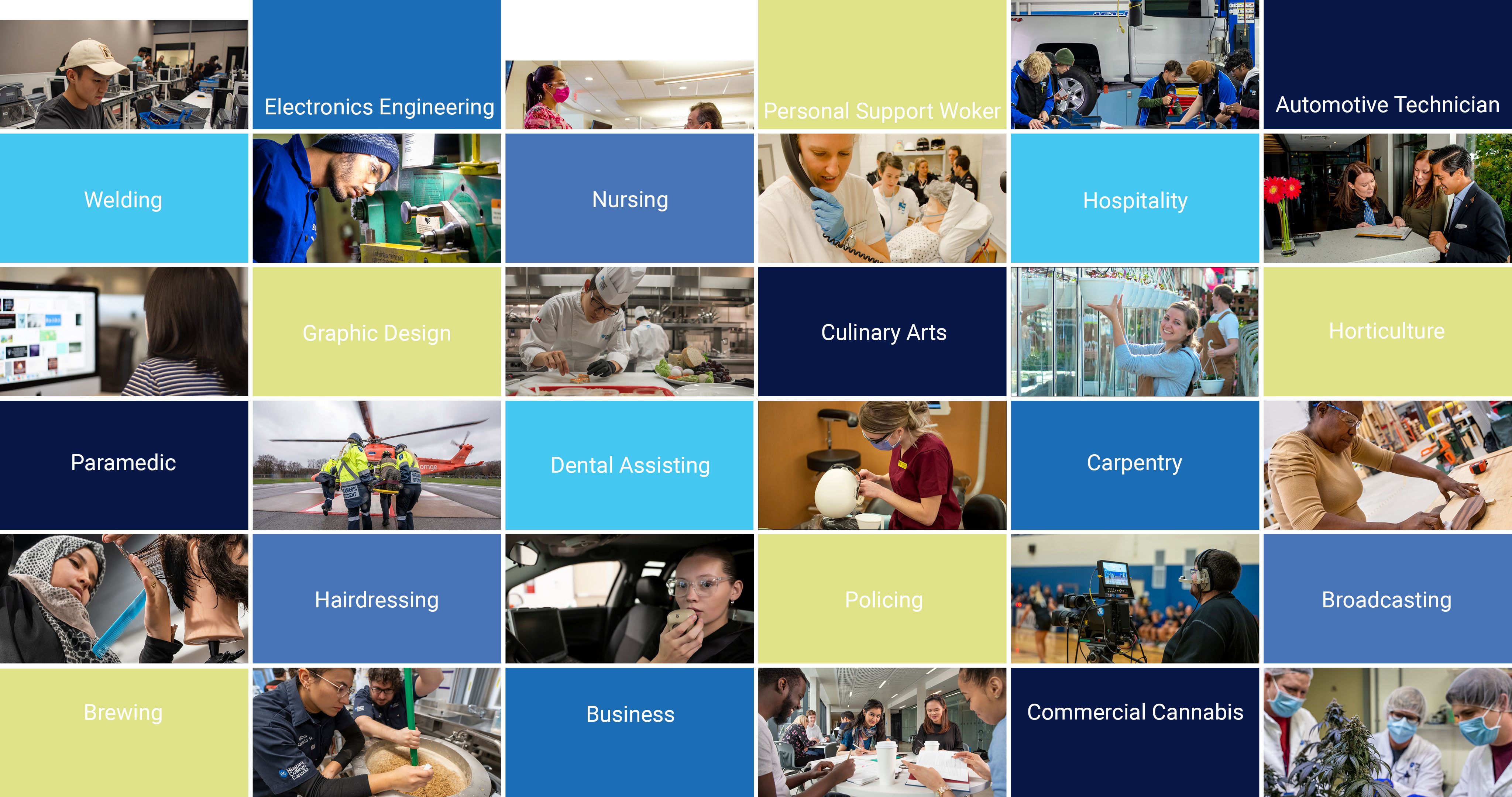 Electronics Engineering

Personal Support Woker

Automotive Technician

Welding

Nursing

Hospitality

Graphic Design

Culinary Arts

Horticulture

Paramedic

Dental Assisting

Carpentry

Hairdressing

Policing

Broadcasting

Brewing

Business

Commercial Cannabis